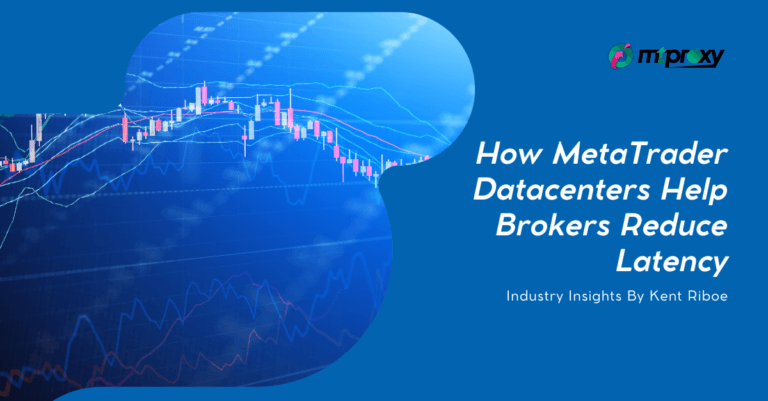 mtproxy

How MetaTrader Datacenters Help Brokers Reduce Latency

Industry Insights By Kent Riboe